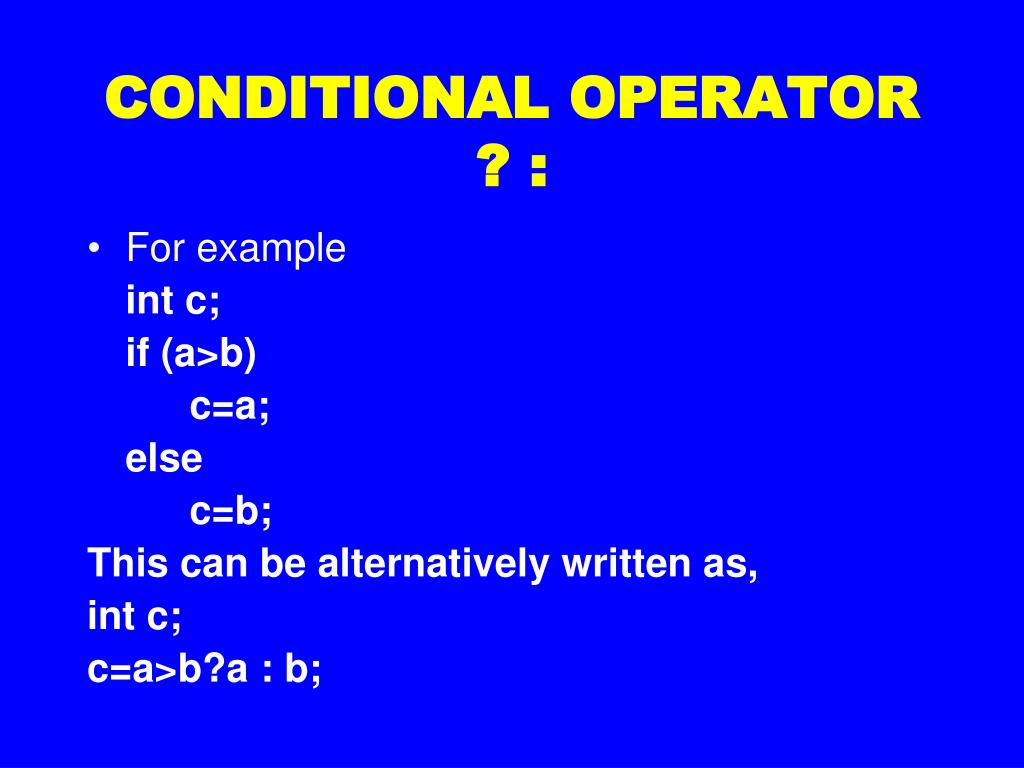 CONDITIONAL OPERATOR
? :

• For example
int c;
if (a>b)
c=a;
else
c=b;
This can be alternatively written as,
int c;
c=a>b?a : b;